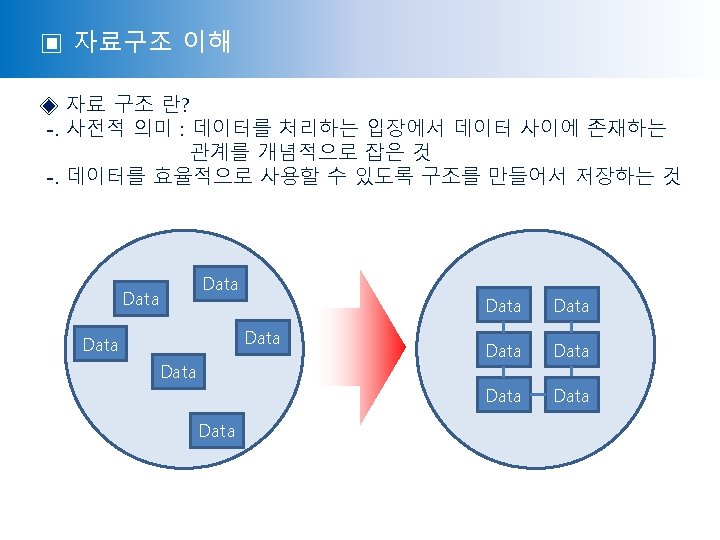 ▣ 자료구조 이해

◈ 자료 구조 란?
-. 사전적 의미 : 데이터를 처리하는 입장에서 데이터 사이에 존재하는 관계를 개념적으로 잡은 것
-. 데이터를 효율적으로 사용할 수 있도록 구조를 만들어서 저장하는 것

Data
Data
Data
Data
Data
Data

Data
Data
Data
Data
Data
Data